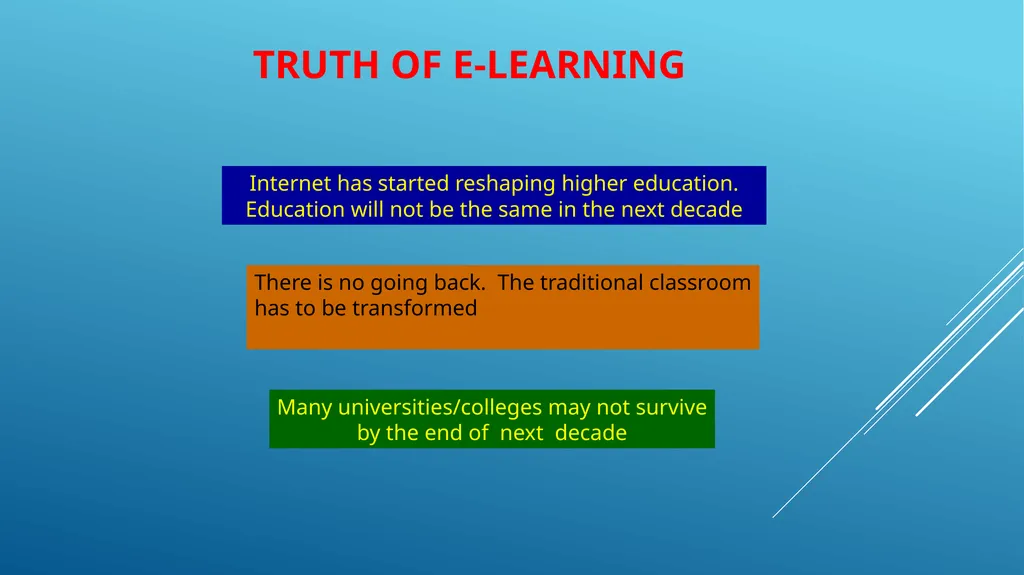 TRUTH OF E-LEARNING

Internet has started reshaping higher education. Education will not be the same in the next decade

There is no going back. The traditional classroom has to be transformed

Many universities/colleges may not survive by the end of next decade